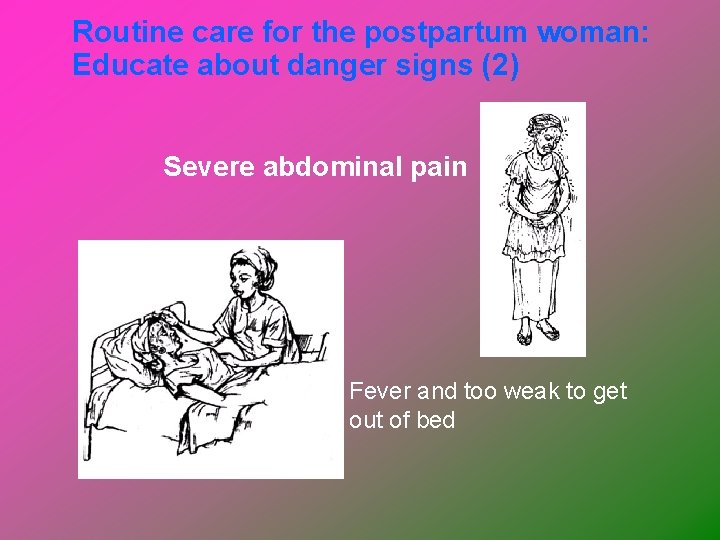 Routine care for the postpartum woman:
Educate about danger signs (2)

Severe abdominal pain

Fever and too weak to get out of bed